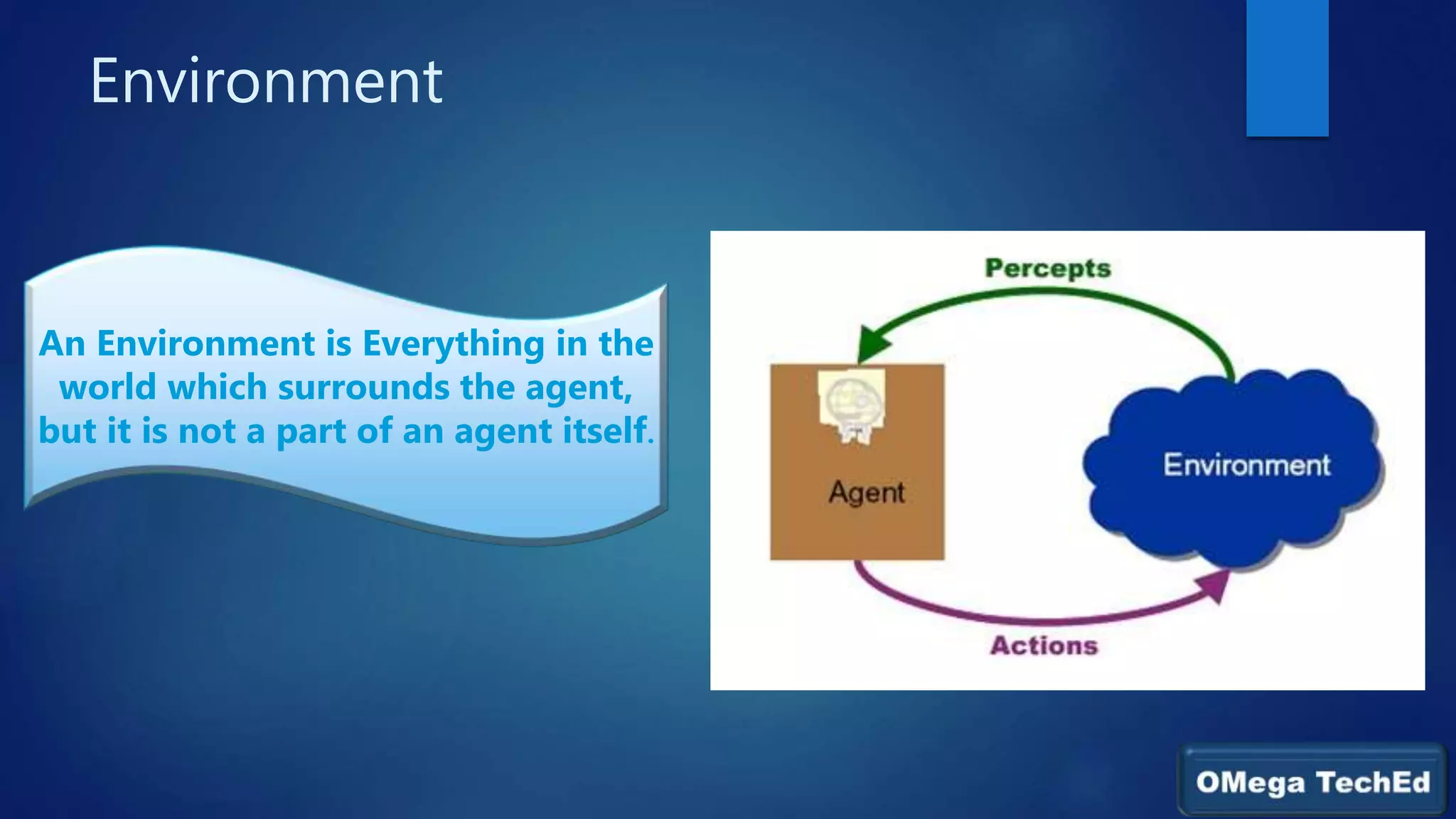 Environment

An Environment is Everything in the world which surrounds the agent, but it is not a part of an agent itself.

Percepts

Agent

Environment

Actions

OMega TechEd